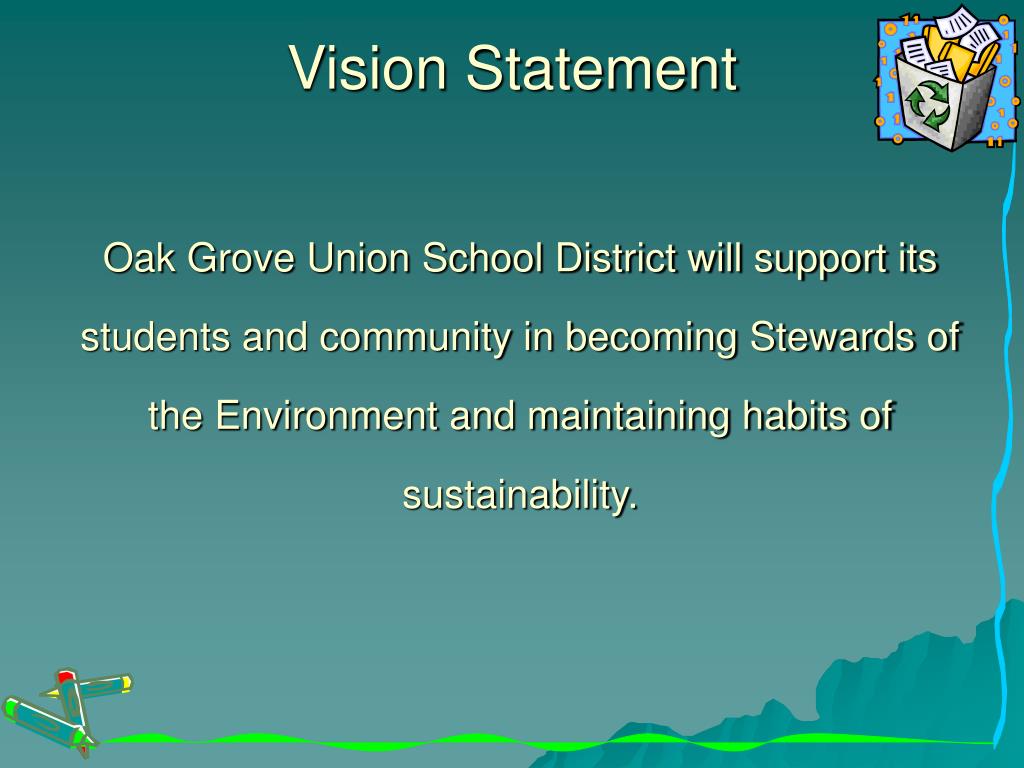 Vision Statement

Oak Grove Union School District will support its students and community in becoming Stewards of the Environment and maintaining habits of sustainability.